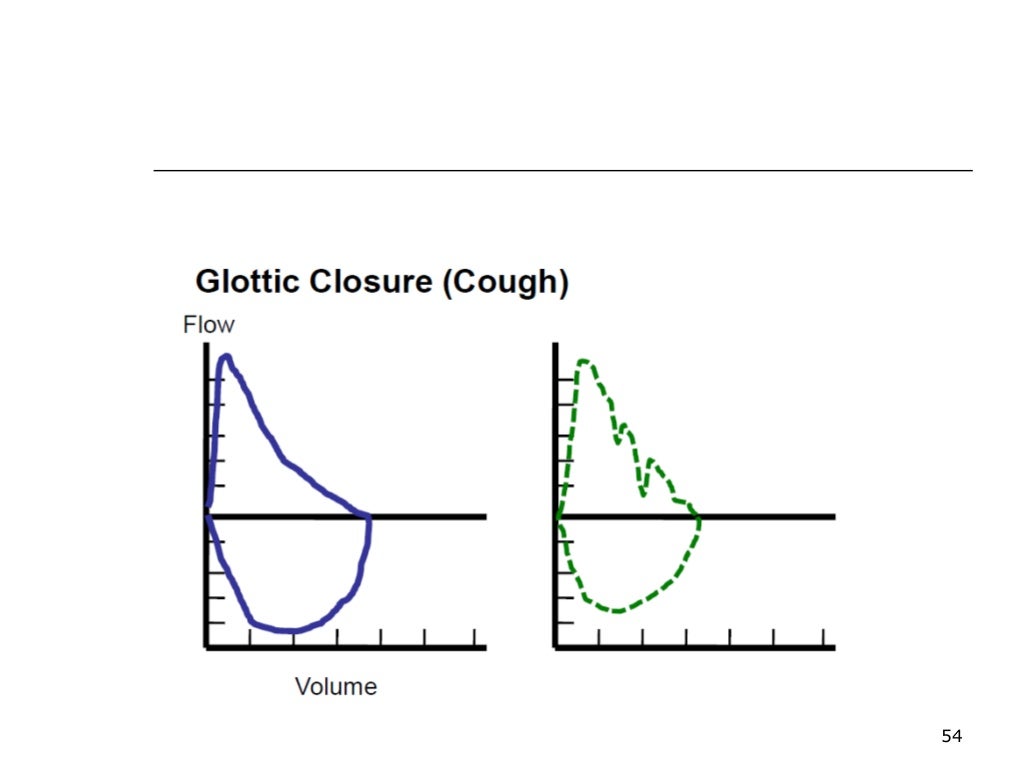 Glottic Closure (Cough)

Flow

Volume

54